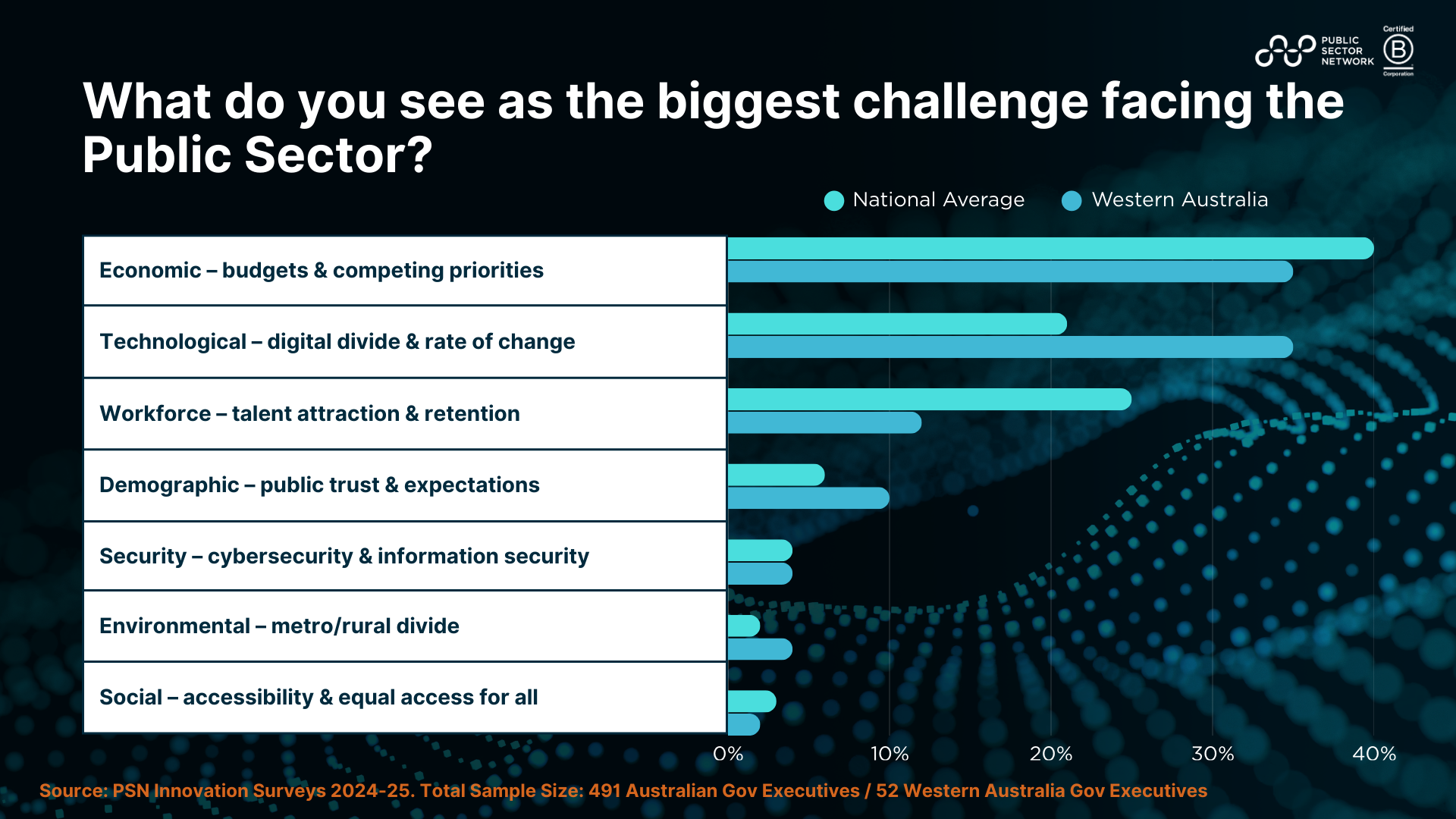 PUBLIC SECTOR NETWORK

Certified B Corporation

What do you see as the biggest challenge facing the Public Sector?

National Average Western Australia

Economic – budgets & competing priorities

Technological – digital divide & rate of change

Workforce – talent attraction & retention

Demographic – public trust & expectations

Security – cybersecurity & information security

Environmental – metro/rural divide

Social – accessibility & equal access for all

0% 10% 20% 30% 40%

Source: PSN Innovation Surveys 2024-25. Total Sample Size: 491 Australian Gov Executives / 52 Western Australia Gov Executives